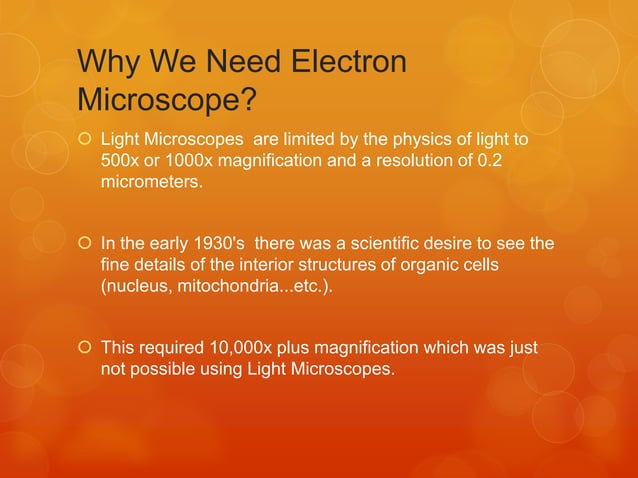 Why We Need Electron Microscope?

Light Microscopes are limited by the physics of light to 500x or 1000x magnification and a resolution of 0.2 micrometers.

In the early 1930's there was a scientific desire to see the fine details of the interior structures of organic cells (nucleus, mitochondria...etc.).

This required 10,000x plus magnification which was just not possible using Light Microscopes.